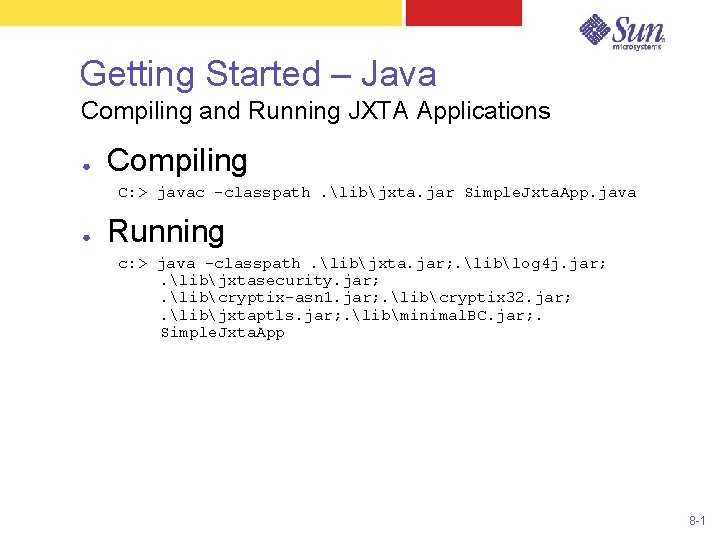 Sun microsystems

Getting Started – Java
Compiling and Running JXTA Applications

● Compiling

C:> javac -classpath .\lib\jxta.jar SimpleJxtaApp.java

● Running

c:> java -classpath .\lib\jxta.jar;.\lib\log4j.jar;
.\lib\jxtasecurity.jar;
.\lib\cryptix-asn1.jar;.\lib\cryptix32.jar;
.\lib\jxtaptls.jar;.\lib\minimalBC.jar;.
SimpleJxtaApp

8-1